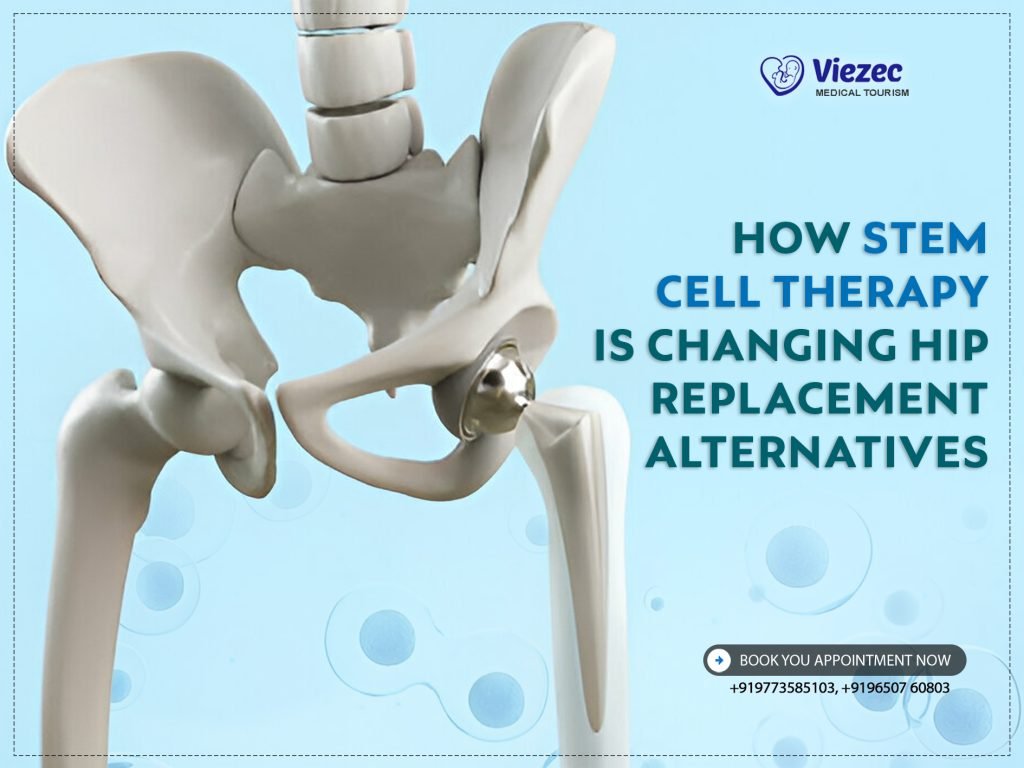 Viezec
MEDICAL TOURISM

HOW STEM CELL THERAPY IS CHANGING HIP REPLACEMENT ALTERNATIVES

BOOK YOU APPOINTMENT NOW
+919773585103, +9196507 60803